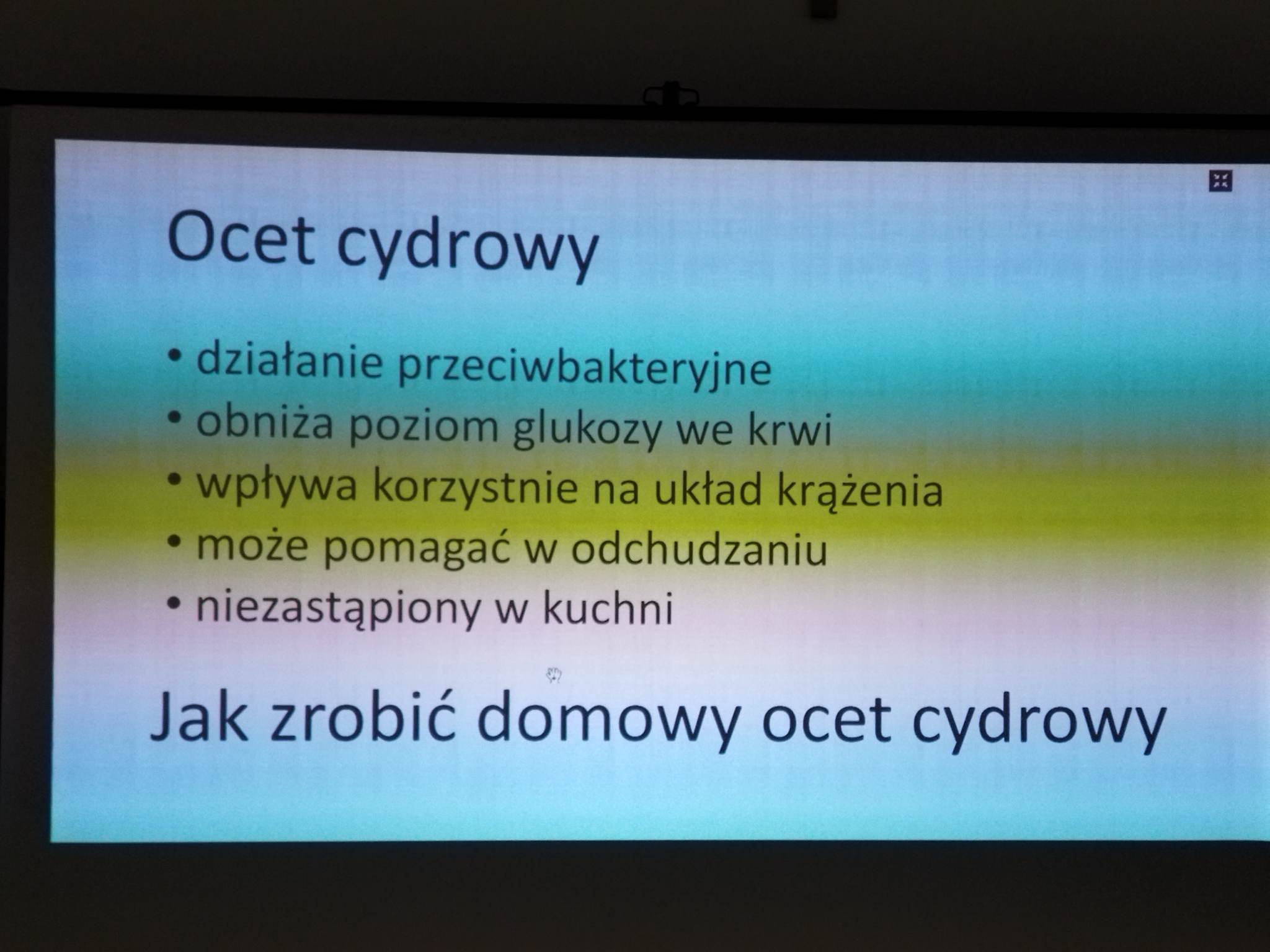 Ocet cydrowy

• działanie przeciwbakteryjne
• obniża poziom glukozy we krwi
• wpływa korzystnie na układ krążenia
• może pomagać w odchudzaniu
• niezastąpiony w kuchni

Jak zrobić domowy ocet cydrowy